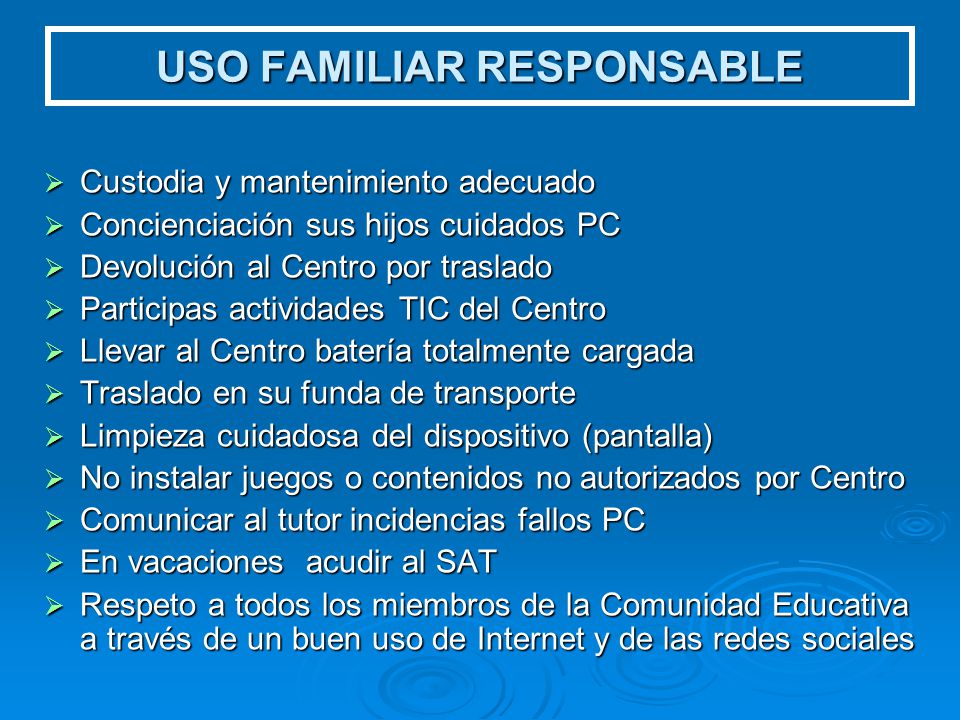 USO FAMILIAR RESPONSABLE

➢ Custodia y mantenimiento adecuado
➢ Concienciación sus hijos cuidados PC
➢ Devolución al Centro por traslado
➢ Participas actividades TIC del Centro
➢ Llevar al Centro batería totalmente cargada
➢ Traslado en su funda de transporte
➢ Limpieza cuidadosa del dispositivo (pantalla)
➢ No instalar juegos o contenidos no autorizados por Centro
➢ Comunicar al tutor incidencias fallos PC
➢ En vacaciones acudir al SAT
➢ Respeto a todos los miembros de la Comunidad Educativa a través de un buen uso de Internet y de las redes sociales